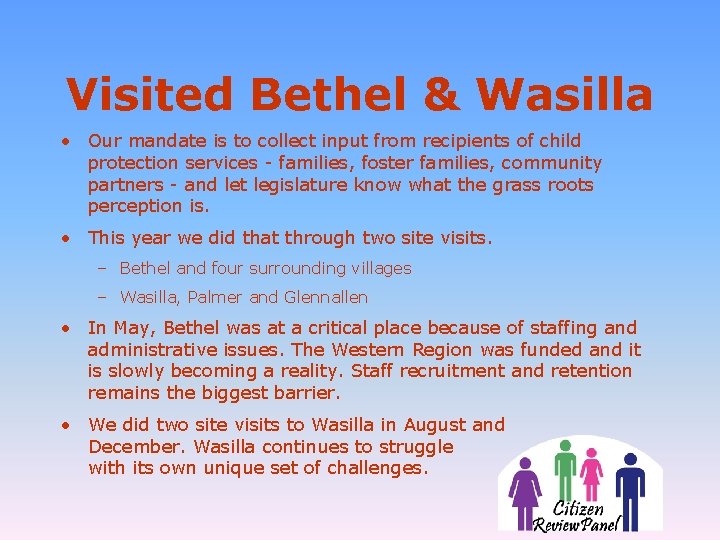 Visited Bethel & Wasilla

• Our mandate is to collect input from recipients of child protection services - families, foster families, community partners - and let legislature know what the grass roots perception is.

• This year we did that through two site visits.

– Bethel and four surrounding villages

– Wasilla, Palmer and Glennallen

• In May, Bethel was at a critical place because of staffing and administrative issues. The Western Region was funded and it is slowly becoming a reality. Staff recruitment and retention remains the biggest barrier.

• We did two site visits to Wasilla in August and December. Wasilla continues to struggle with its own unique set of challenges.

Citizen Review Panel